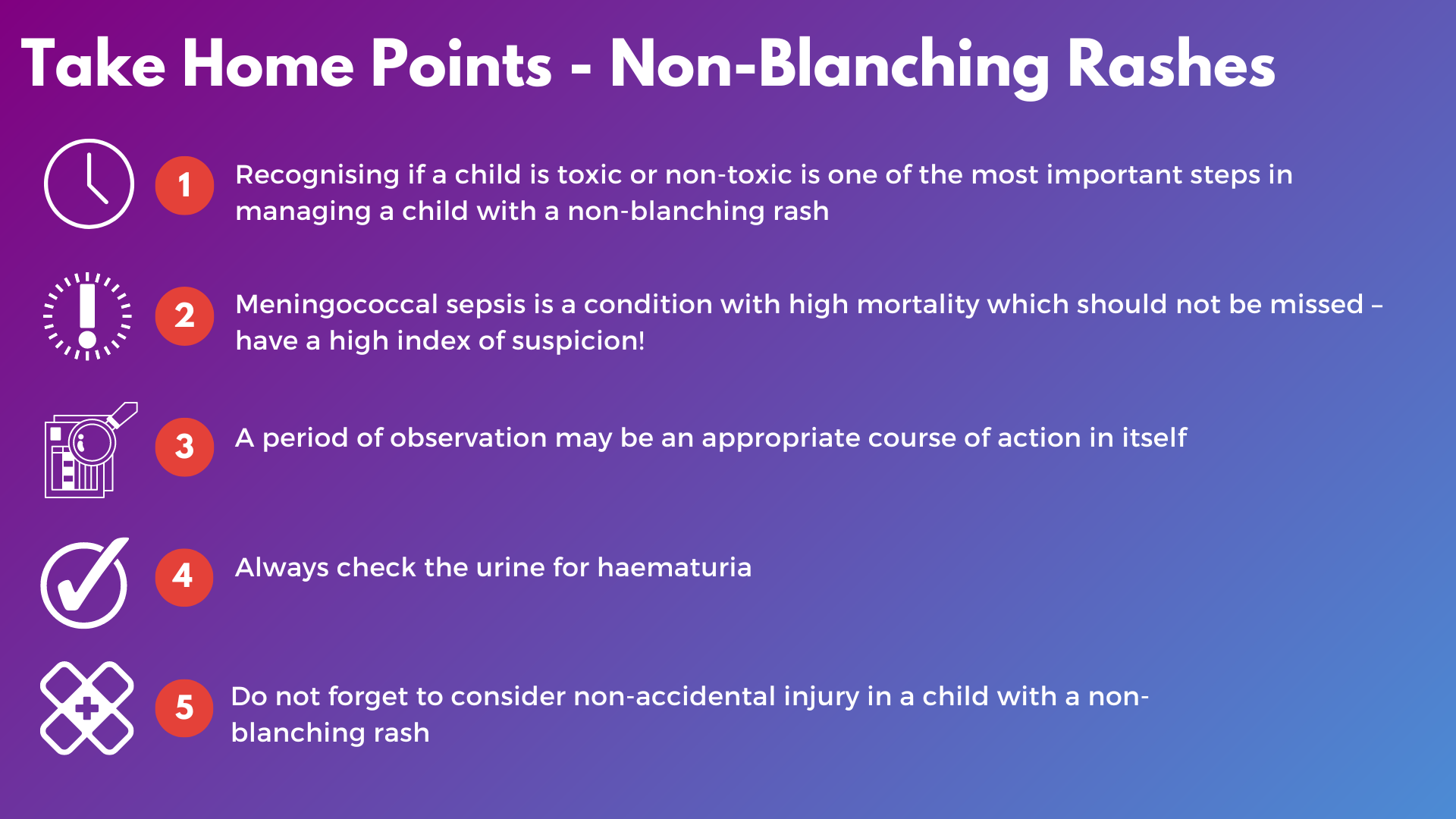 Take Home Points - Non-Blanching Rashes

1 Recognising if a child is toxic or non-toxic is one of the most important steps in managing a child with a non-blanching rash

2 Meningococcal sepsis is a condition with high mortality which should not be missed – have a high index of suspicion!

3 A period of observation may be an appropriate course of action in itself

4 Always check the urine for haematuria

5 Do not forget to consider non-accidental injury in a child with a non-blanching rash